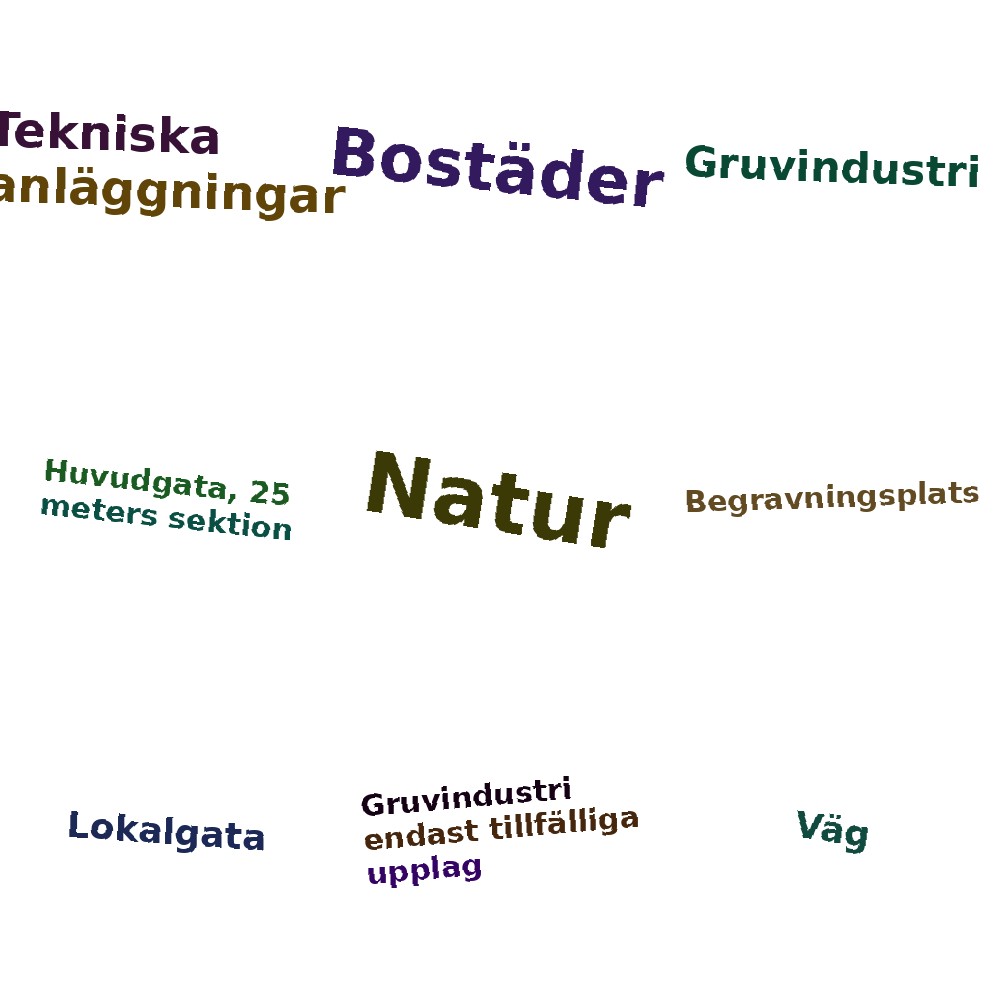 Tekniska anläggningar

Bostäder

Gruvindustri

Huvudgata, 25 meters sektion

Natur

Begravningsplats

Lokalgata

Gruvindustri endast tillfälliga upplag

Väg